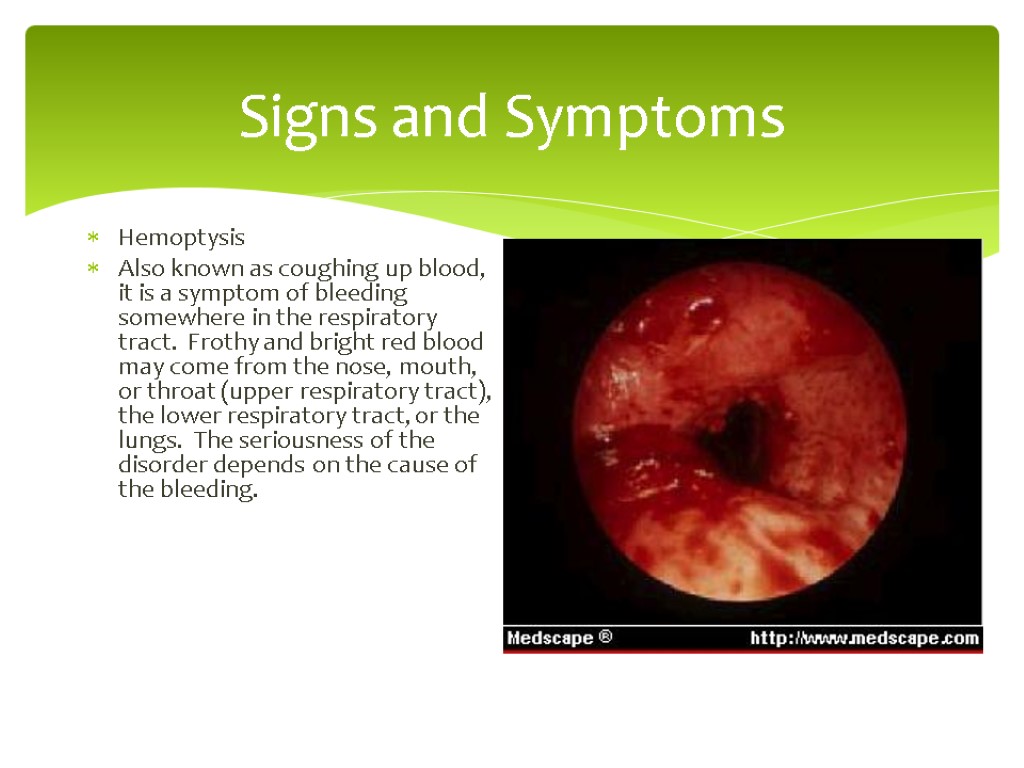 Signs and Symptoms

Hemoptysis

Also known as coughing up blood, it is a symptom of bleeding somewhere in the respiratory tract. Frothy and bright red blood may come from the nose, mouth, or throat (upper respiratory tract), the lower respiratory tract, or the lungs. The seriousness of the disorder depends on the cause of the bleeding.

Medscape ®

http://www.medscape.com